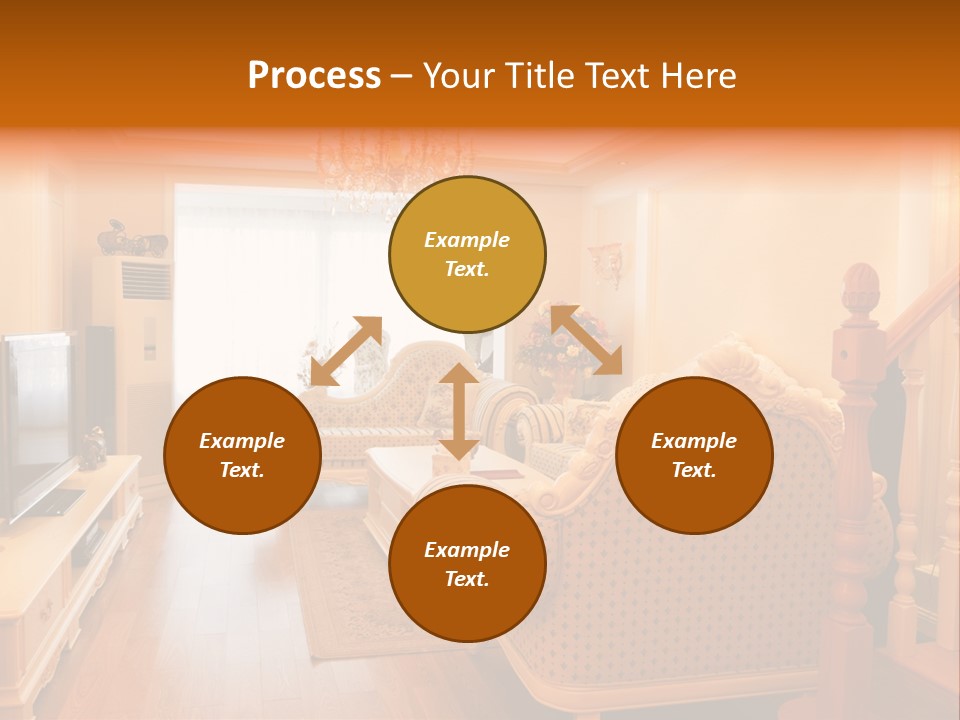 Process – Your Title Text Here

Example Text.

Example Text.

Example Text.

Example Text.